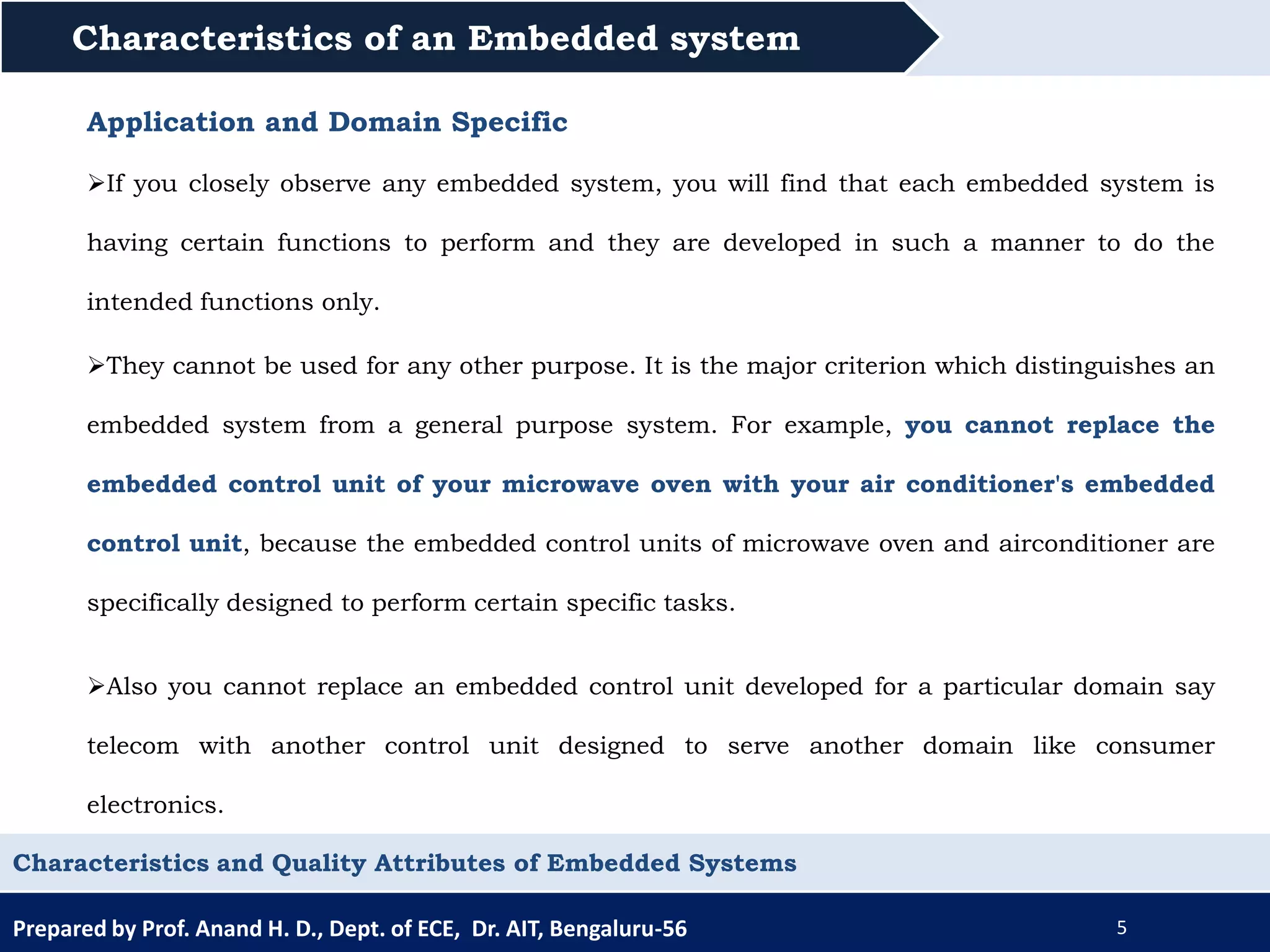 Characteristics of an Embedded system

Application and Domain Specific

➢If you closely observe any embedded system, you will find that each embedded system is having certain functions to perform and they are developed in such a manner to do the intended functions only.

➢They cannot be used for any other purpose. It is the major criterion which distinguishes an embedded system from a general purpose system. For example, you cannot replace the embedded control unit of your microwave oven with your air conditioner's embedded control unit, because the embedded control units of microwave oven and airconditioner are specifically designed to perform certain specific tasks.

➢Also you cannot replace an embedded control unit developed for a particular domain say telecom with another control unit designed to serve another domain like consumer electronics.

Characteristics and Quality Attributes of Embedded Systems

Prepared by Prof. Anand H. D., Dept. of ECE, Dr. AIT, Bengaluru-56

5